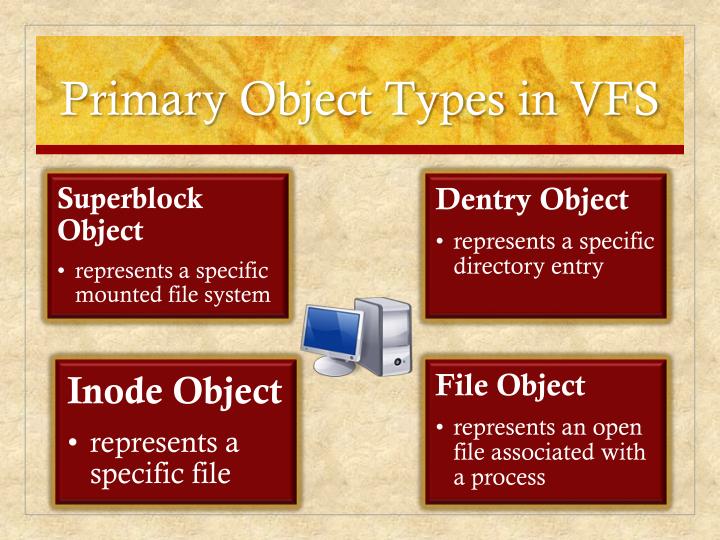 Primary Object Types in VFS

Superblock Object

• represents a specific mounted file system

Dentry Object

• represents a specific directory entry

Inode Object

• represents a specific file

File Object

• represents an open file associated with a process